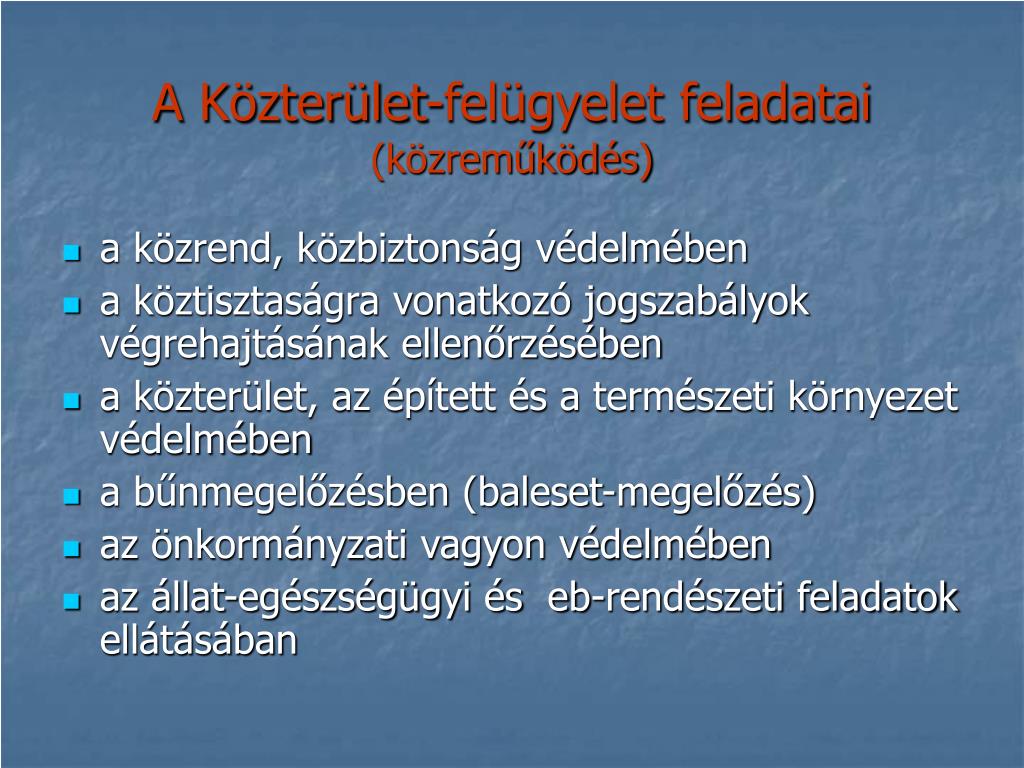 A Közterület-felügyelet feladatai
(közreműködés)

- a közrend, közbiztonság védelmében
- a köztisztaságra vonatkozó jogszabályok végrehajtásának ellenőrzésében
- a közterület, az épített és a természeti környezet védelmében
- a bűnmegelőzésben (baleset-megelőzés)
- az önkormányzati vagyon védelmében
- az állat-egészségügyi és eb-rendészeti feladatok ellátásában